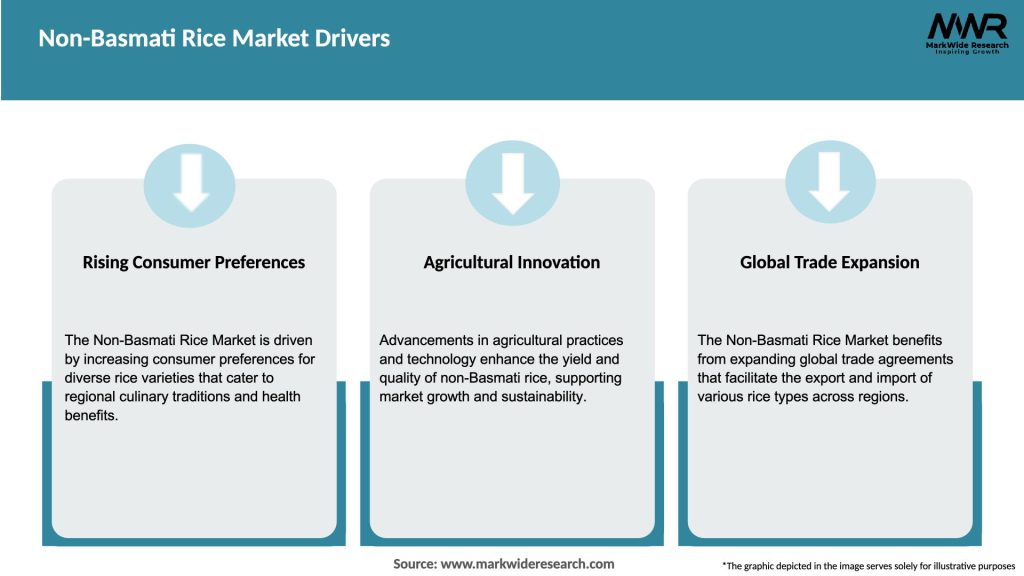 Non-Basmati Rice Market Drivers

MWR
MarkWide Research
Inspiring Growth

Rising Consumer Preferences

The Non-Basmati Rice Market is driven by increasing consumer preferences for diverse rice varieties that cater to regional culinary traditions and health benefits.

Agricultural Innovation

Advancements in agricultural practices and technology enhance the yield and quality of non-Basmati rice, supporting market growth and sustainability.

Global Trade Expansion

The Non-Basmati Rice Market benefits from expanding global trade agreements that facilitate the export and import of various rice types across regions.

Source: www.markwideresearch.com

*The graphic depicted in the image serves solely for illustrative purposes